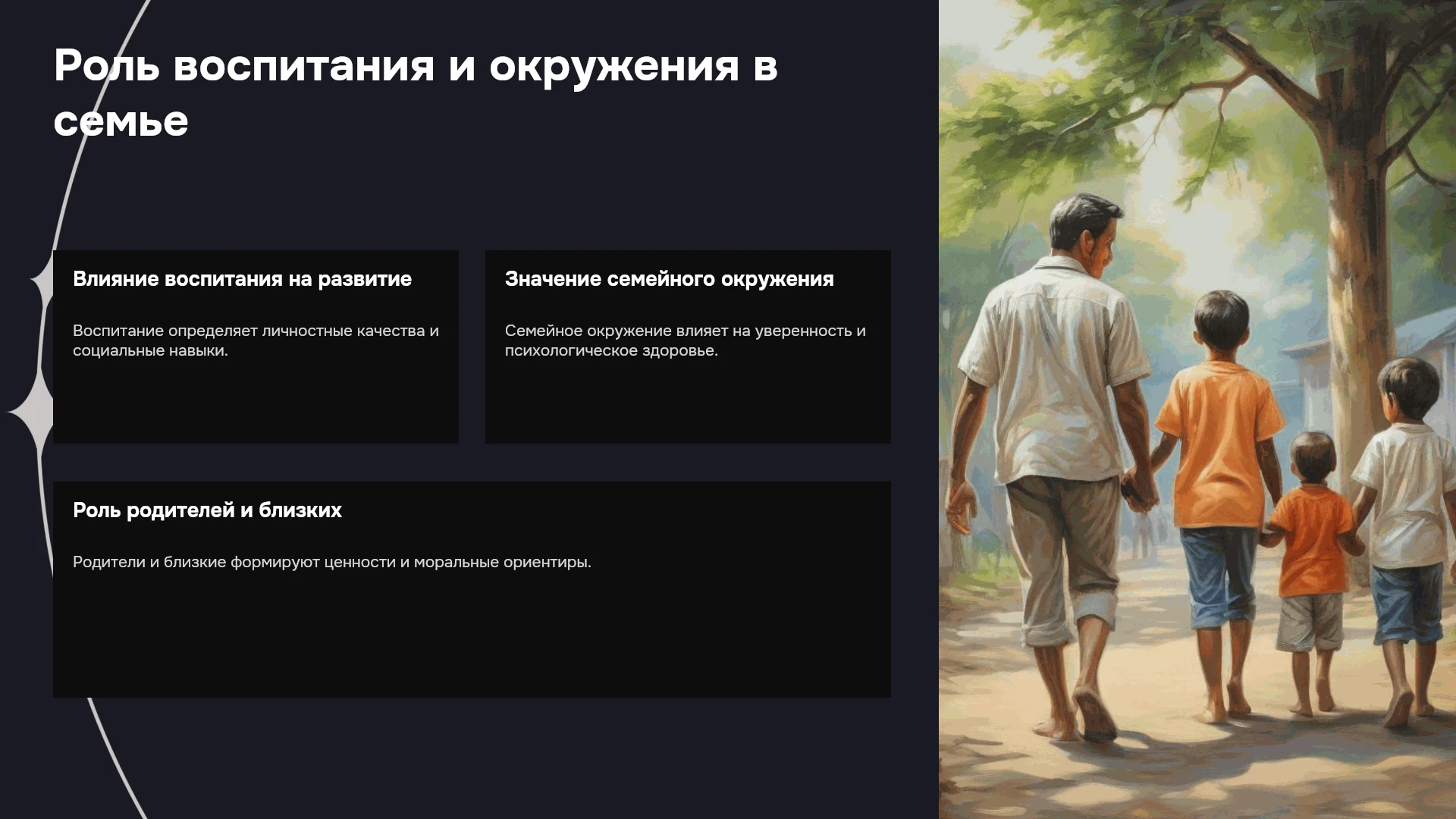 Роль воспитания и окружения в семье

Влияние воспитания на развитие

Воспитание определяет личностные качества и социальные навыки.

Значение семейного окружения

Семейное окружение влияет на уверенность и психологическое здоровье.

Роль родителей и близких

Родители и близкие формируют ценности и моральные ориентиры.